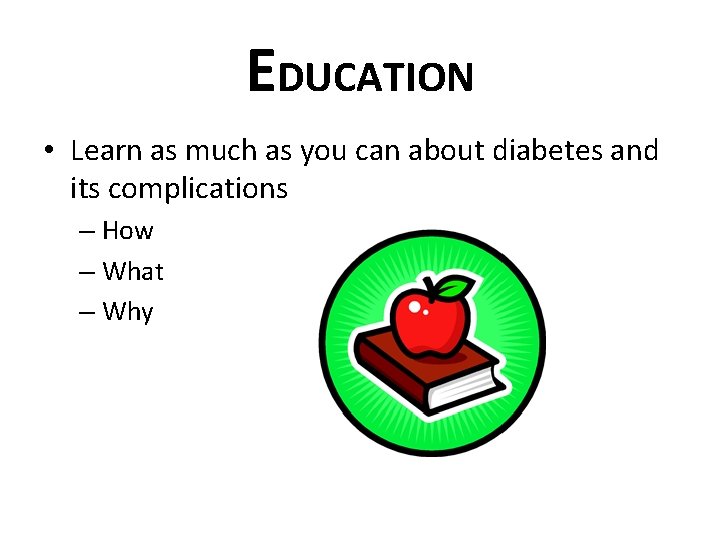 EDUCATION

• Learn as much as you can about diabetes and its complications
– How
– What
– Why